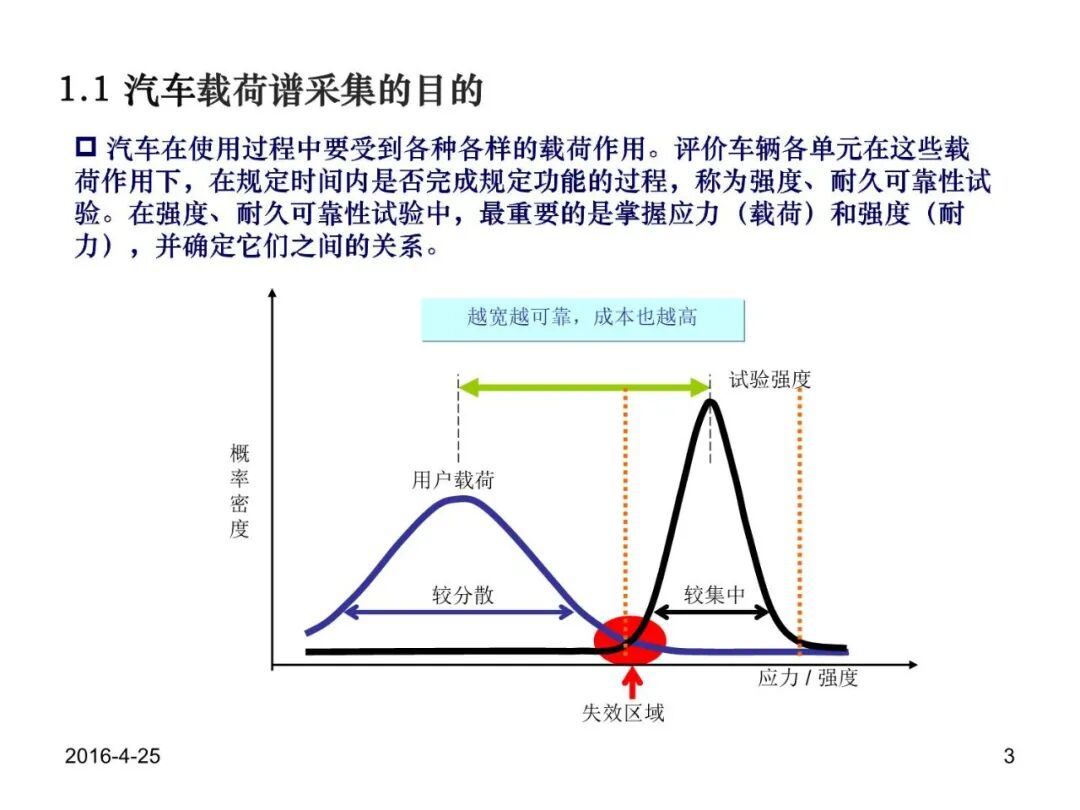 1.1 汽车载荷谱采集的目的

□ 汽车在使用过程中要受到各种各样的载荷作用。评价车辆各单元在这些载荷作用下，在规定时间内是否完成规定功能的过程，称为强度、耐久可靠性试验。在强度、耐久可靠性试验中，最重要的是掌握应力（载荷）和强度（耐力），并确定它们之间的关系。

越宽越可靠，成本也越高

试验强度

概率密度

用户载荷

较分散

较集中

应力 / 强度

失效区域

2016-4-25

3